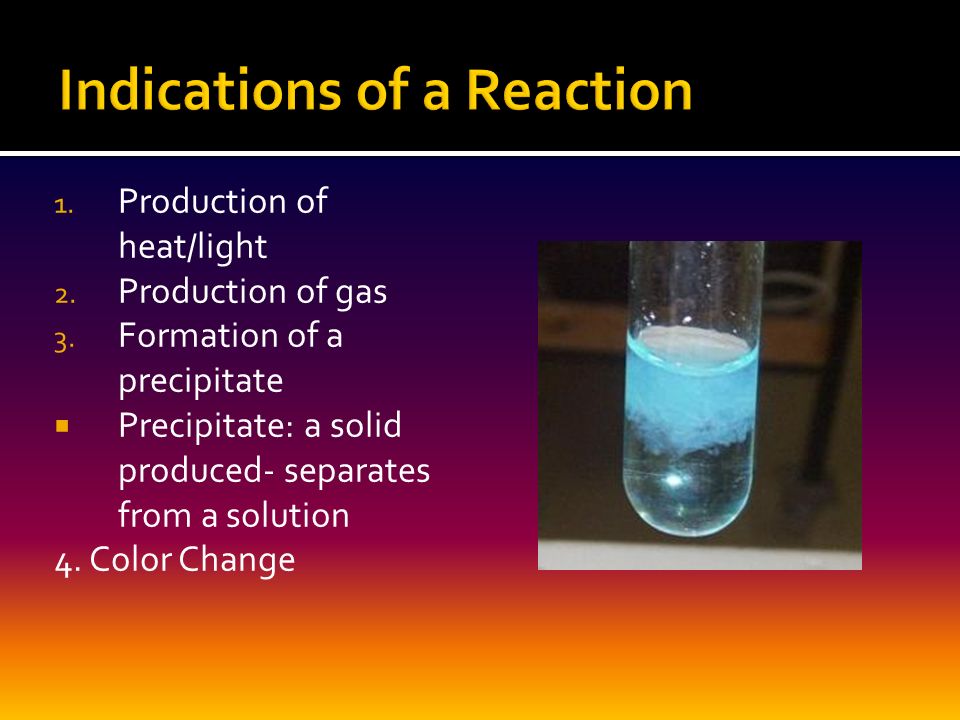 Indications of a Reaction

1. Production of heat/light
2. Production of gas
3. Formation of a precipitate
▪ Precipitate: a solid produced- separates from a solution
4. Color Change